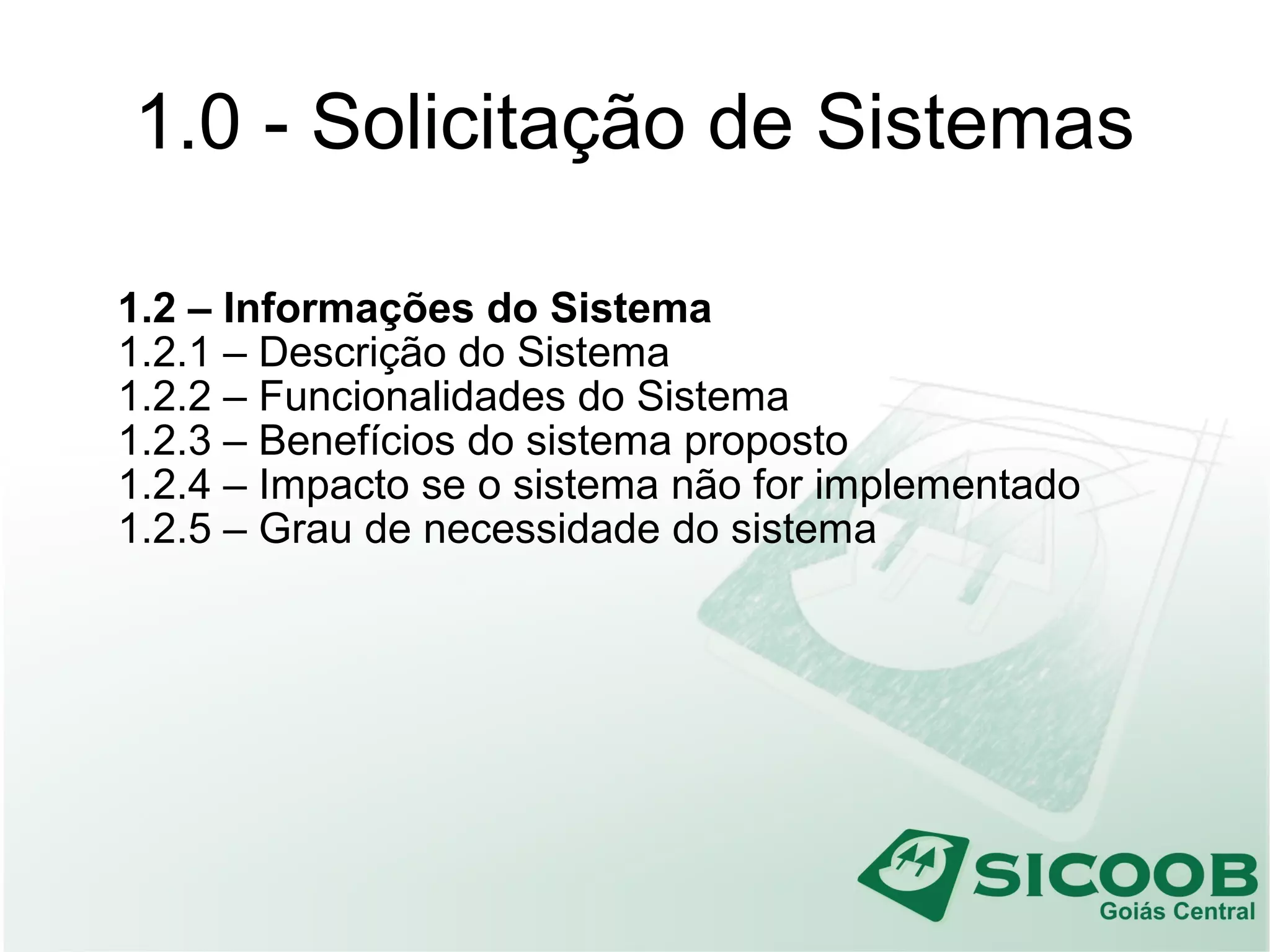 1.0 - Solicitação de Sistemas

1.2 – Informações do Sistema
1.2.1 – Descrição do Sistema
1.2.2 – Funcionalidades do Sistema
1.2.3 – Benefícios do sistema proposto
1.2.4 – Impacto se o sistema não for implementado
1.2.5 – Grau de necessidade do sistema

SICOOB
Goiás Central